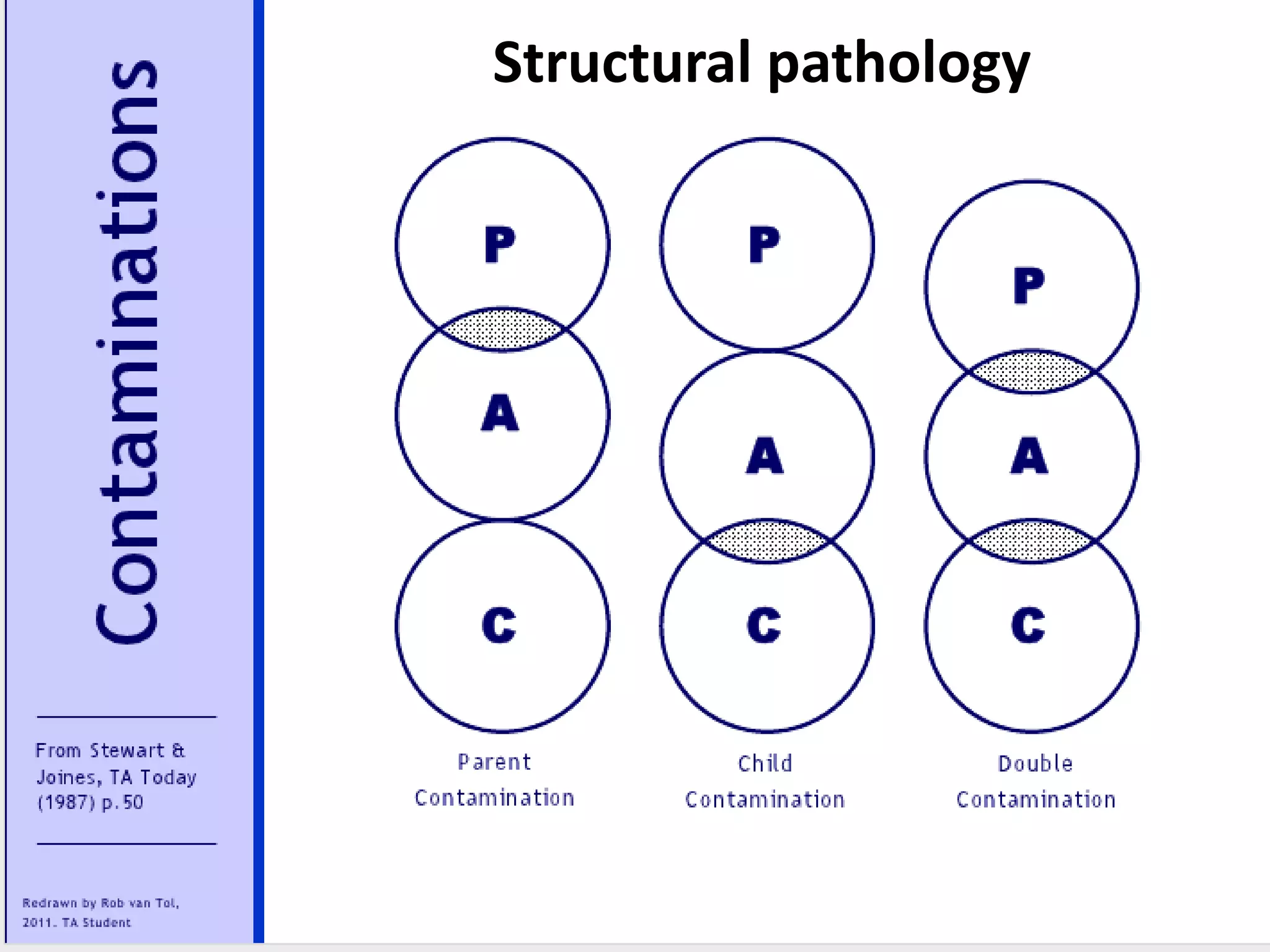 Contaminations

From Stewart & Joines, TA Today (1987) p.50

Redrawn by Rob van Tol, 2011. TA Student

Structural pathology

P

A

C

Parent Contamination

P

A

C

Child Contamination

P

A

C

Double Contamination